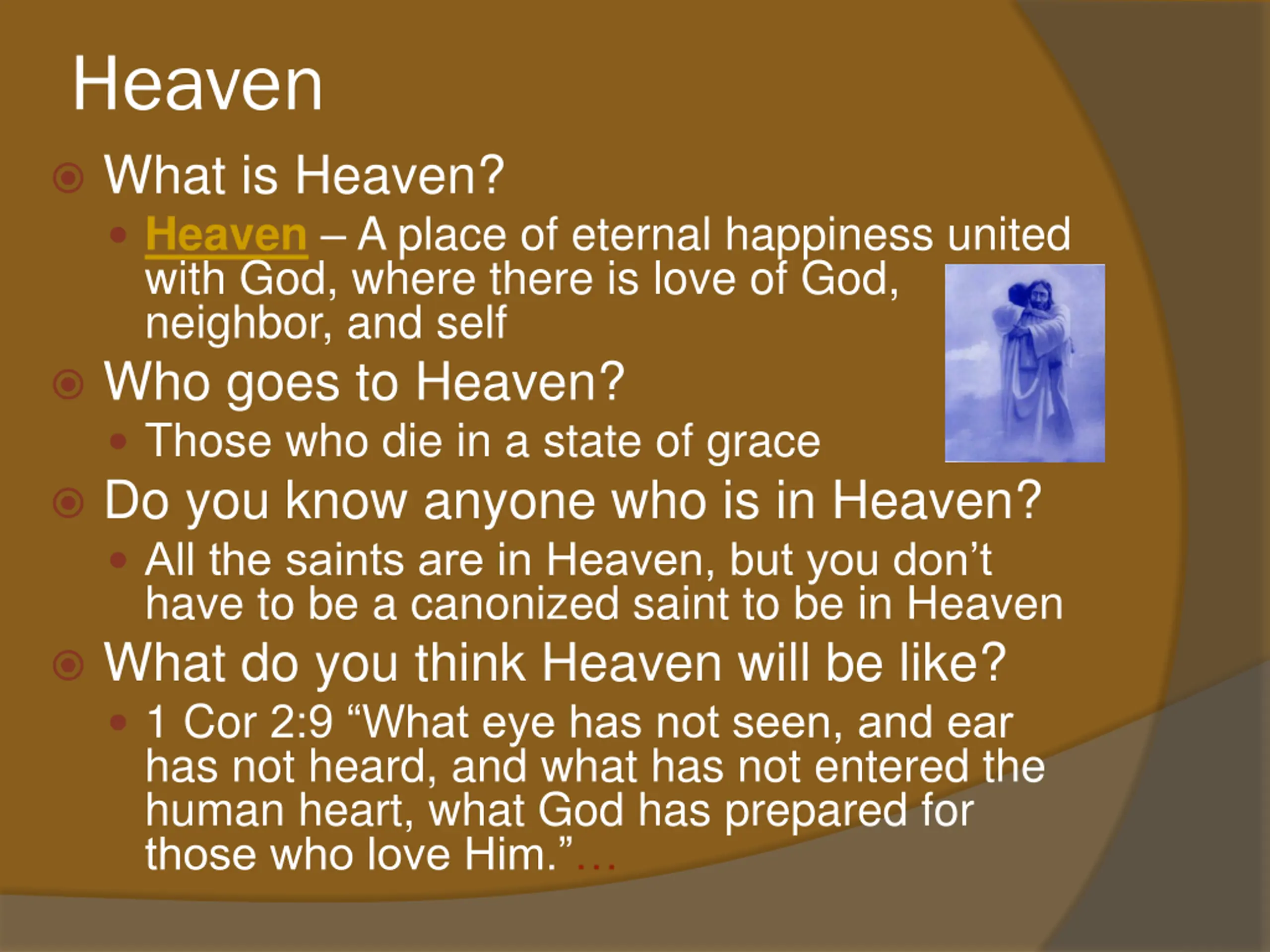 Heaven

What is Heaven?

Heaven – A place of eternal happiness united with God, where there is love of God, neighbor, and self

Who goes to Heaven?

Those who die in a state of grace

Do you know anyone who is in Heaven?

All the saints are in Heaven, but you don't have to be a canonized saint to be in Heaven

What do you think Heaven will be like?

1 Cor 2:9 "What eye has not seen, and ear has not heard, and what has not entered the human heart, what God has prepared for those who love Him."…